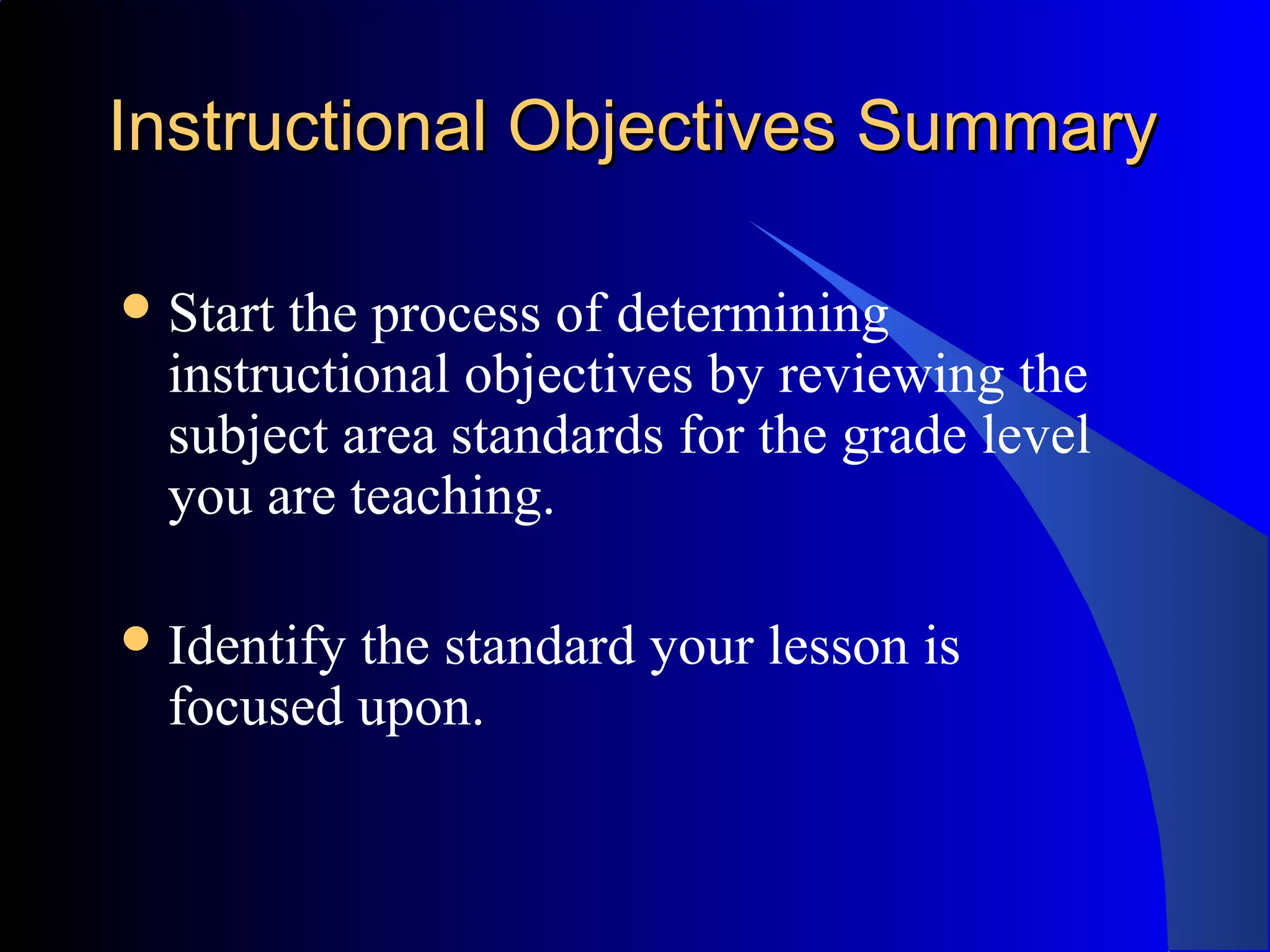 Instructional Objectives Summary

• Start the process of determining instructional objectives by reviewing the subject area standards for the grade level you are teaching.

• Identify the standard your lesson is focused upon.